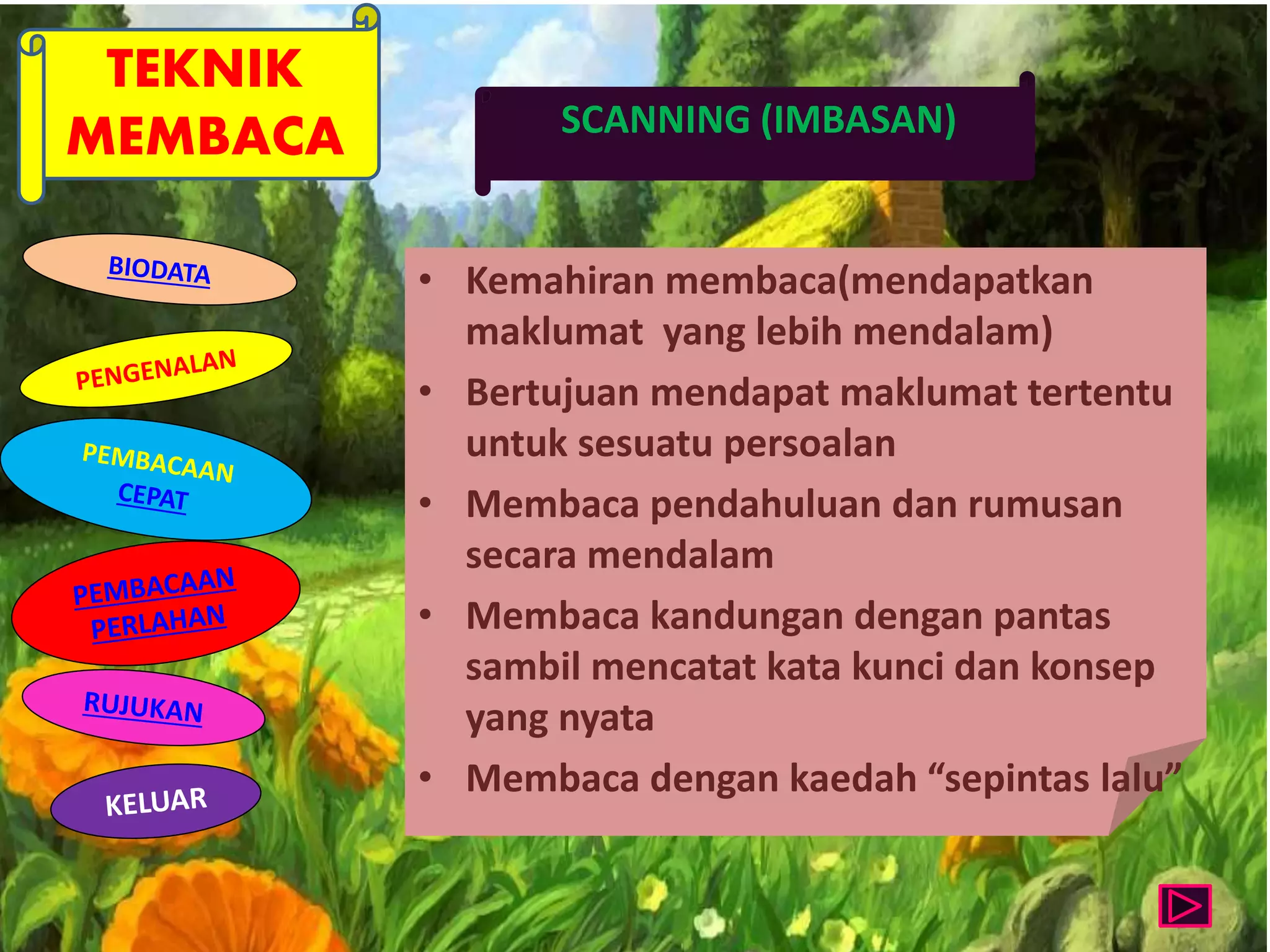 TEKNIK MEMBACA

SCANNING (IMBASAN)

BIODATA

PENGENALAN

PEMBACAAN CEPAT

PEMBACAAN PERLAHAN

RUJUKAN

KELUAR

• Kemahiran membaca(mendapatkan maklumat yang lebih mendalam)
• Bertujuan mendapat maklumat tertentu untuk sesuatu persoalan
• Membaca pendahuluan dan rumusan secara mendalam
• Membaca kandungan dengan pantas sambil mencatat kata kunci dan konsep yang nyata
• Membaca dengan kaedah “sepintas lalu”